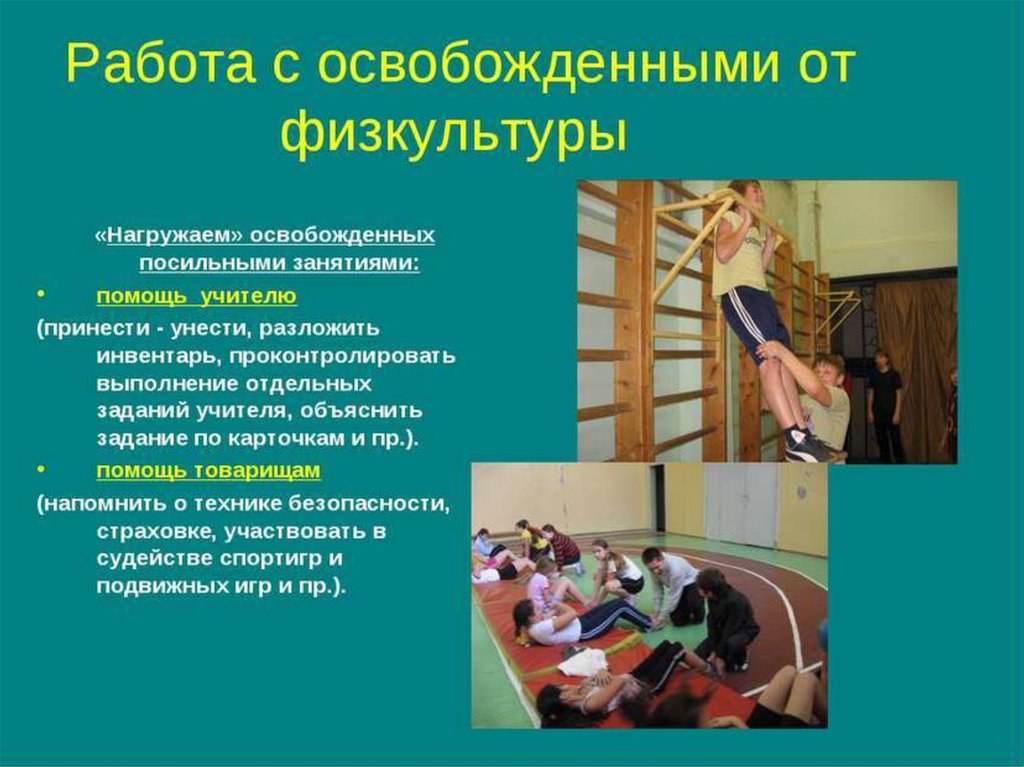 Работа с освобожденными от физкультуры

«Нагружаем» освобожденных посильными занятиями:

• помощь учителю

(принести - унести, разложить инвентарь, проконтролировать выполнение отдельных заданий учителя, объяснить задание по карточкам и пр.).

• помощь товарищам

(напомнить о технике безопасности, страховке, участвовать в судействе спортигр и подвижных игр и пр.).